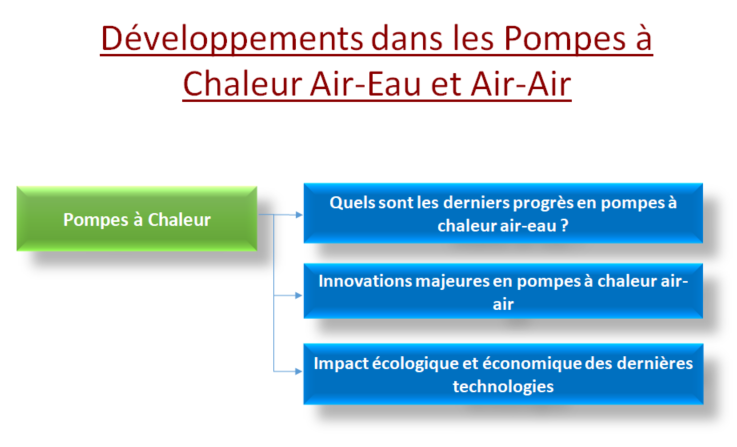 Développements dans les Pompes à Chaleur Air-Eau et Air-Air

Pompes à Chaleur

Quels sont les derniers progrès en pompes à chaleur air-eau ?

Innovations majeures en pompes à chaleur air-air

Impact écologique et économique des dernières technologies